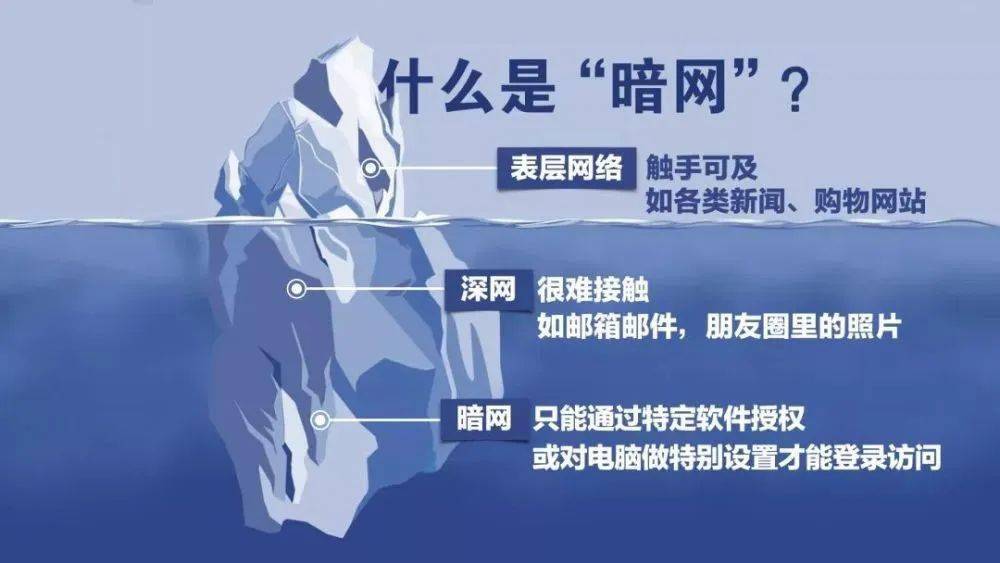 什么是“暗网”？

表层网络 触手可及
如各类新闻、购物网站

深网 很难接触
如邮箱邮件，朋友圈里的照片

暗网 只能通过特定软件授权
或对电脑做特别设置才能登录访问